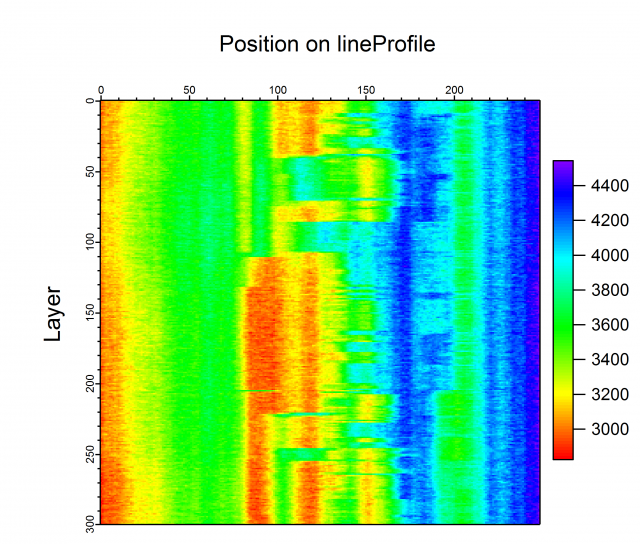 Position on lineProfile

0
50
100
150
200

Layer

0
50
100
150
200
250
300

4400
4200
4000
3800
3600
3400
3200
3000